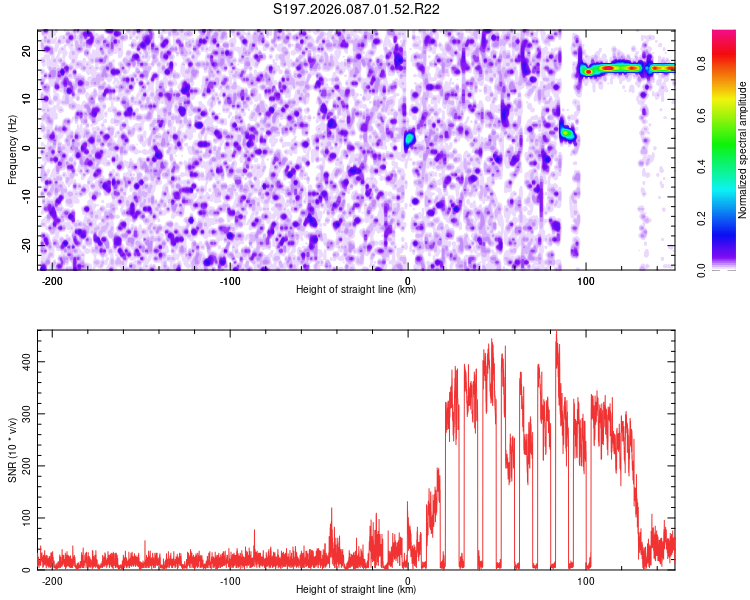 S197.2026.087.01.52.R22

Frequency (Hz)

20
10
0
-10
-20

-200
-100
0
100

Height of straight line (km)

Normalized spectral amplitude

0.0
0.2
0.4
0.6
0.8

SNR (10 * v/v)

400
300
200
100
0

-200
-100
0
100

Height of straight line (km)